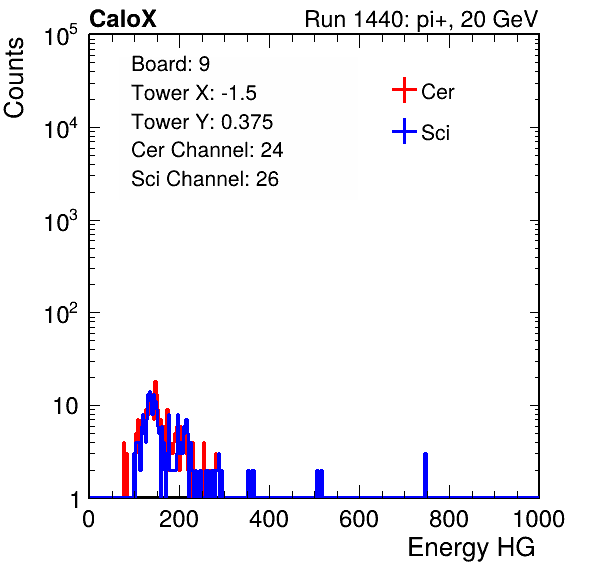 CaloX

Run 1440: pi+, 20 GeV

Counts

$10^5$

$10^4$

$10^3$

$10^2$

10

1

Board: 9
Tower X: -1.5
Tower Y: 0.375
Cer Channel: 24
Sci Channel: 26

Cer
Sci

0 200 400 600 800 1000

Energy HG